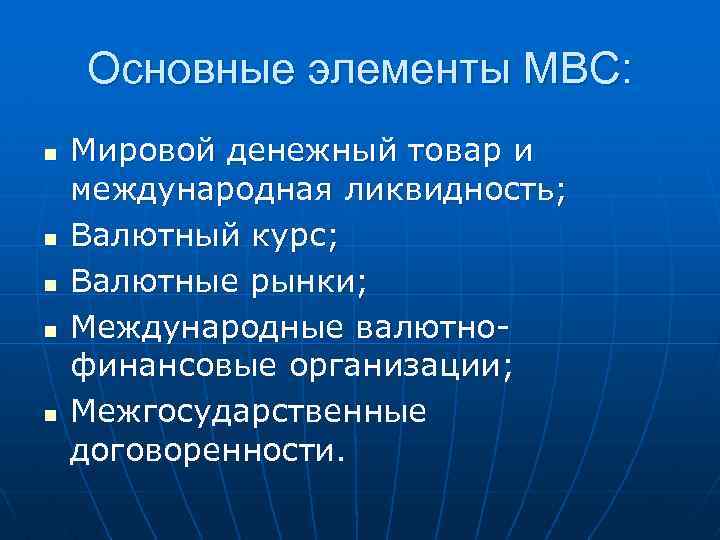 Основные элементы МВС:

- Мировой денежный товар и международная ликвидность;
- Валютный курс;
- Валютные рынки;
- Международные валютно-финансовые организации;
- Межгосударственные договоренности.